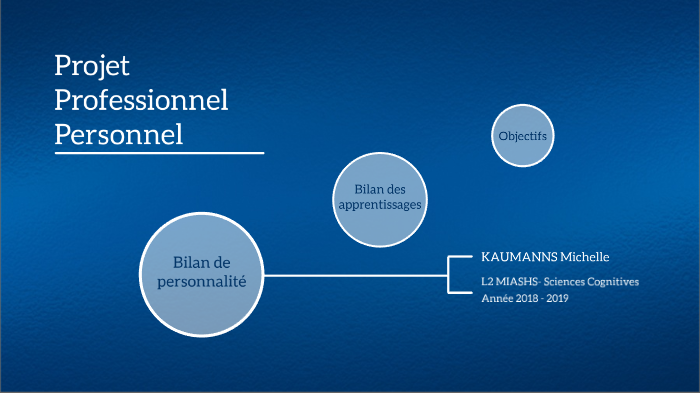 Projet
Professionnel
Personnel

Objectifs

Bilan des apprentissages

Bilan de personnalité

KAUMANNS Michelle

L2 MIASHS- Sciences Cognitives
Année 2018 - 2019